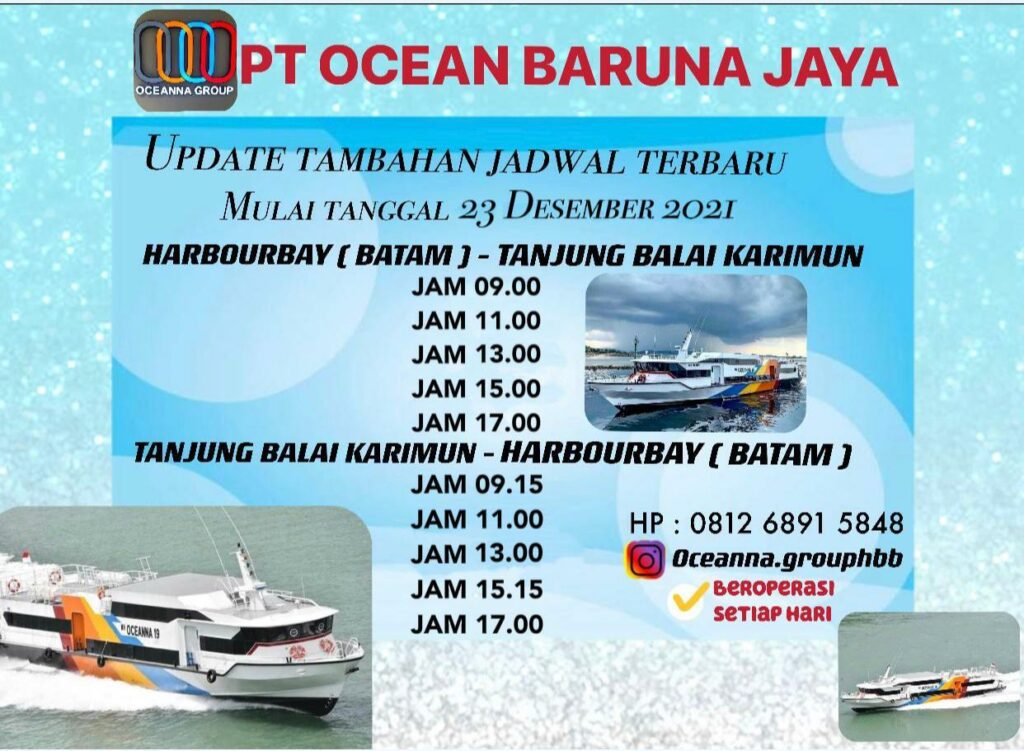 OCEANNA GROUP

PT OCEAN BARUNA JAYA

UPDATE TAMBAHAN JADWAL TERBARU
MULAI TANGGAL 23 DESEMBER 2021

HARBOURBAY ( BATAM ) - TANJUNG BALAI KARIMUN
JAM 09.00
JAM 11.00
JAM 13.00
JAM 15.00
JAM 17.00

TANJUNG BALAI KARIMUN - HARBOURBAY ( BATAM )
JAM 09.15
JAM 11.00
JAM 13.00
JAM 15.15
JAM 17.00

HP : 0812 6891 5848
Oceanna.grouphbb
BEROPERASI SETIAP HARI

OCEANNA 19